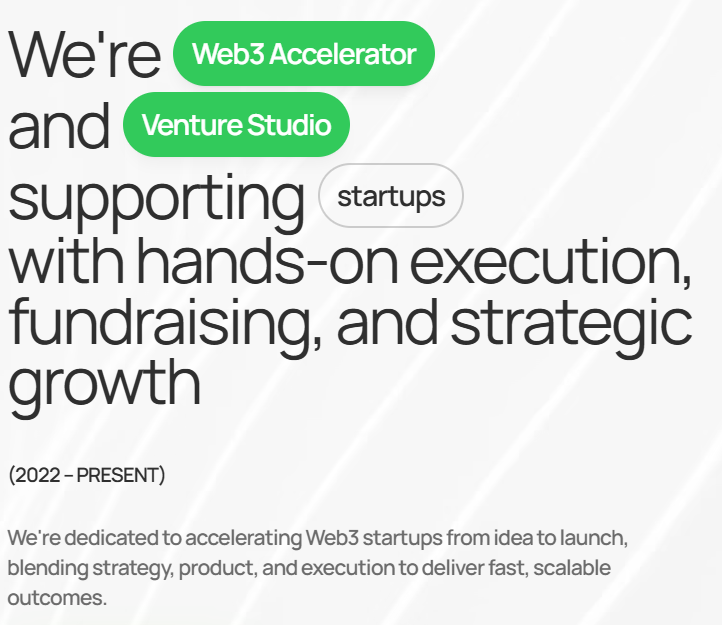 We're Web3 Accelerator and Venture Studio supporting startups with hands-on execution, fundraising, and strategic growth

(2022 – PRESENT)

We're dedicated to accelerating Web3 startups from idea to launch, blending strategy, product, and execution to deliver fast, scalable outcomes.